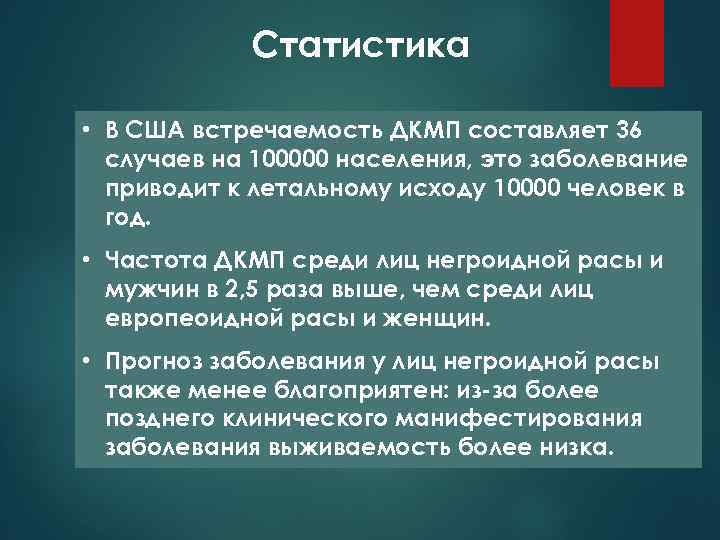 Статистика

• В США встречаемость ДКМП составляет 36 случаев на 100000 населения, это заболевание приводит к летальному исходу 10000 человек в год.

• Частота ДКМП среди лиц негроидной расы и мужчин в 2,5 раза выше, чем среди лиц европеоидной расы и женщин.

• Прогноз заболевания у лиц негроидной расы также менее благоприятен: из-за более позднего клинического манифестирования заболевания выживаемость более низка.